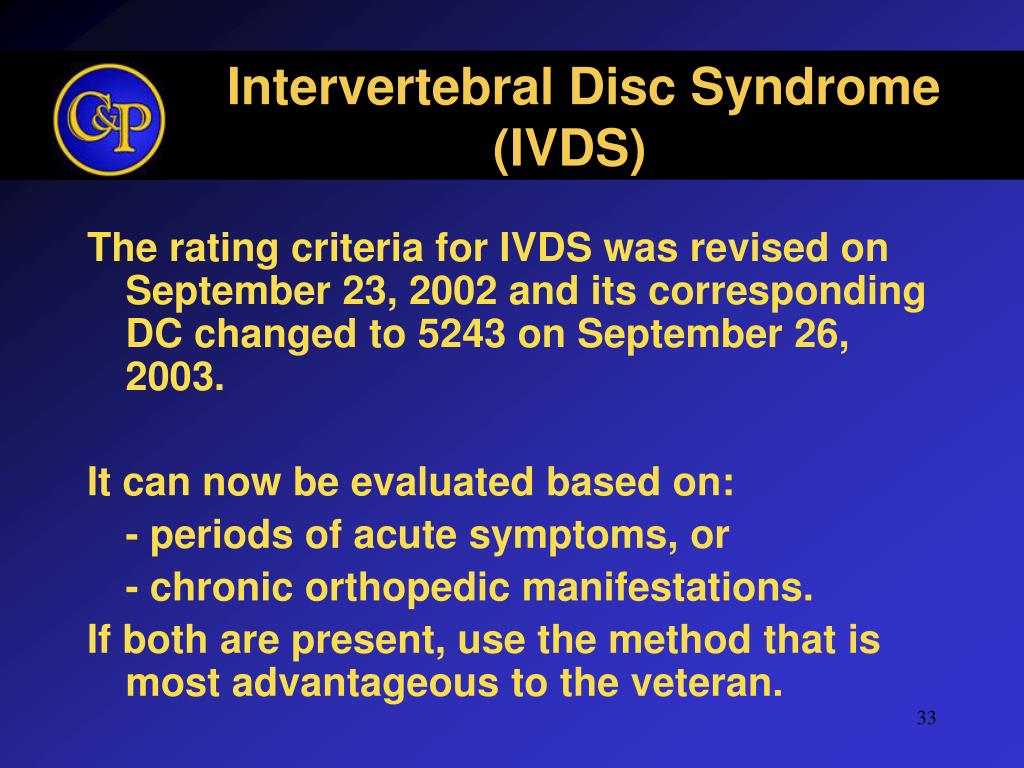 C&P

Intervertebral Disc Syndrome (IVDS)

The rating criteria for IVDS was revised on September 23, 2002 and its corresponding DC changed to 5243 on September 26, 2003.

It can now be evaluated based on:

- periods of acute symptoms, or

- chronic orthopedic manifestations.

If both are present, use the method that is most advantageous to the veteran.

33